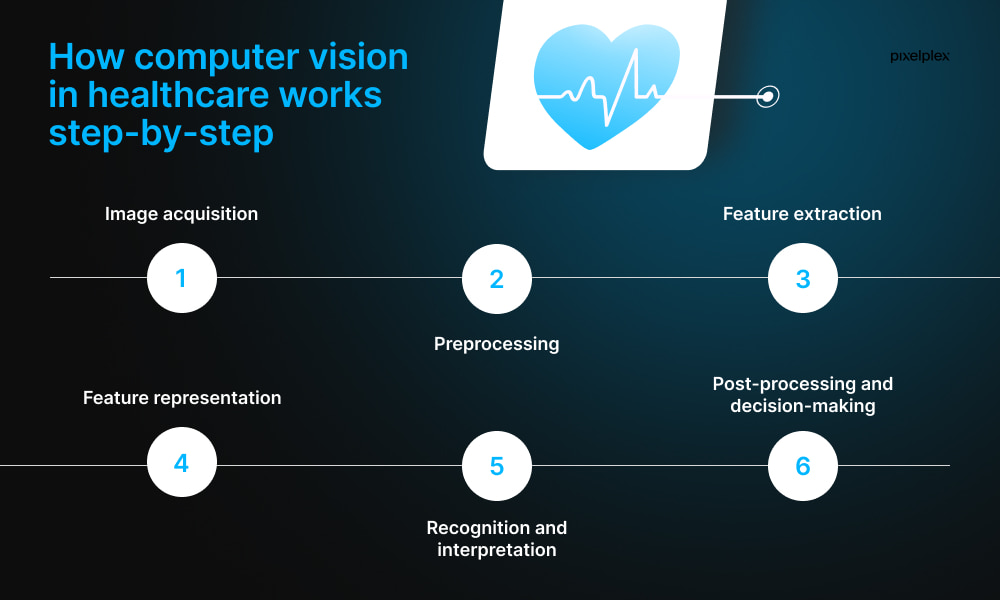 How computer vision in healthcare works step-by-step

pixelplex

Image acquisition

1

2

Preprocessing

Feature extraction

3

Feature representation

4

5

Recognition and interpretation

Post-processing and decision-making

6